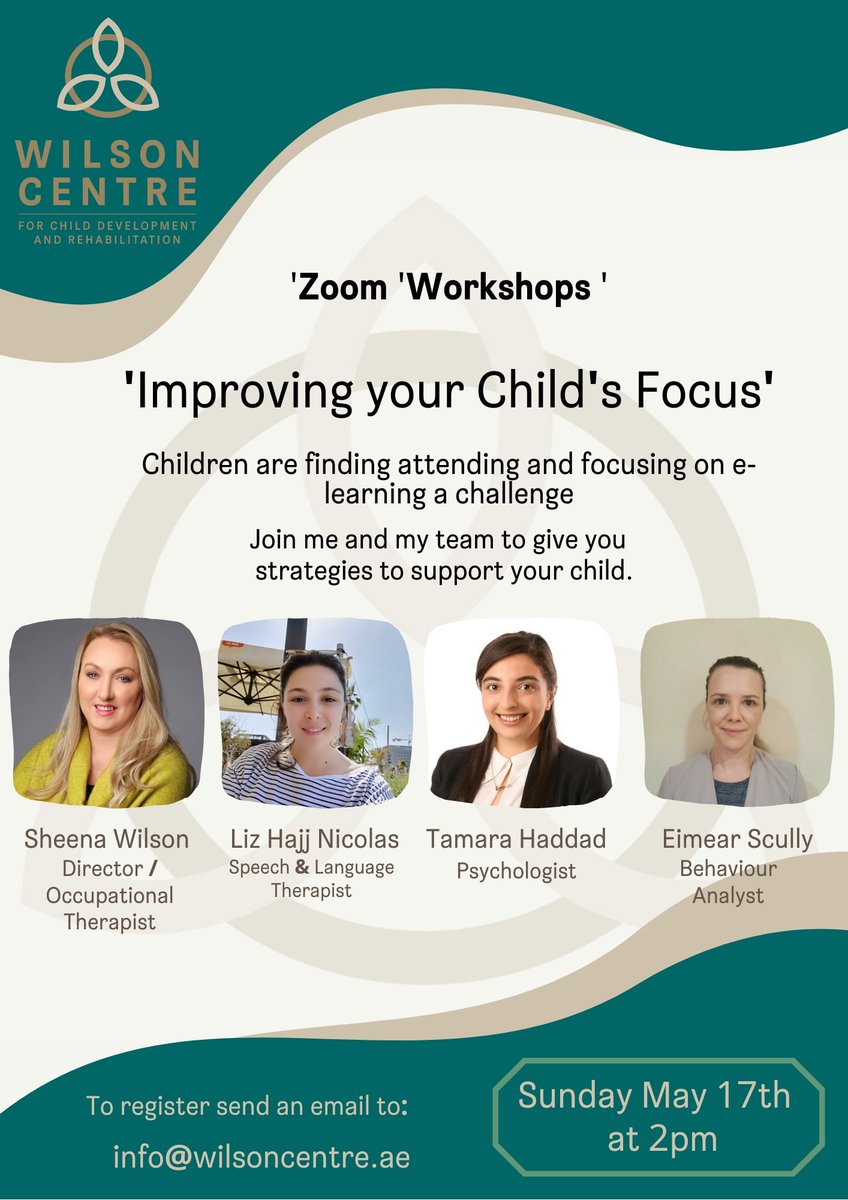 WILSON CENTRE
FOR CHILD DEVELOPMENT AND REHABILITATION

'Zoom 'Workshops '

'Improving your Child's Focus'

Children are finding attending and focusing on e-learning a challenge

Join me and my team to give you strategies to support your child.

Sheena Wilson
Director / Occupational Therapist

Liz Hajj Nicolas
Speech & Language Therapist

Tamara Haddad
Psychologist

Eimear Scully
Behaviour Analyst

To register send an email to:
info@wilsoncentre.ae

Sunday May 17th at 2pm